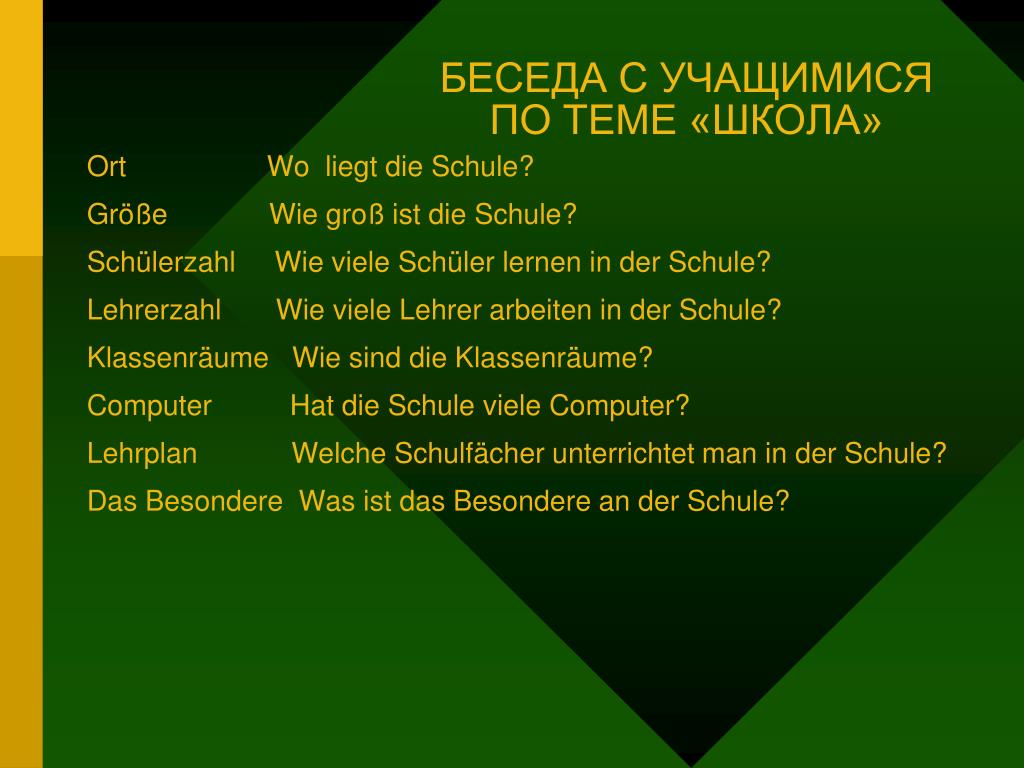 БЕСЕДА С УЧАЩИМИСЯ ПО ТЕМЕ «ШКОЛА»

Ort Wo liegt die Schule?
Größe Wie groß ist die Schule?
Schülerzahl Wie viele Schüler lernen in der Schule?
Lehrerzahl Wie viele Lehrer arbeiten in der Schule?
Klassenräume Wie sind die Klassenräume?
Computer Hat die Schule viele Computer?
Lehrplan Welche Schulfächer unterrichtet man in der Schule?
Das Besondere Was ist das Besondere an der Schule?